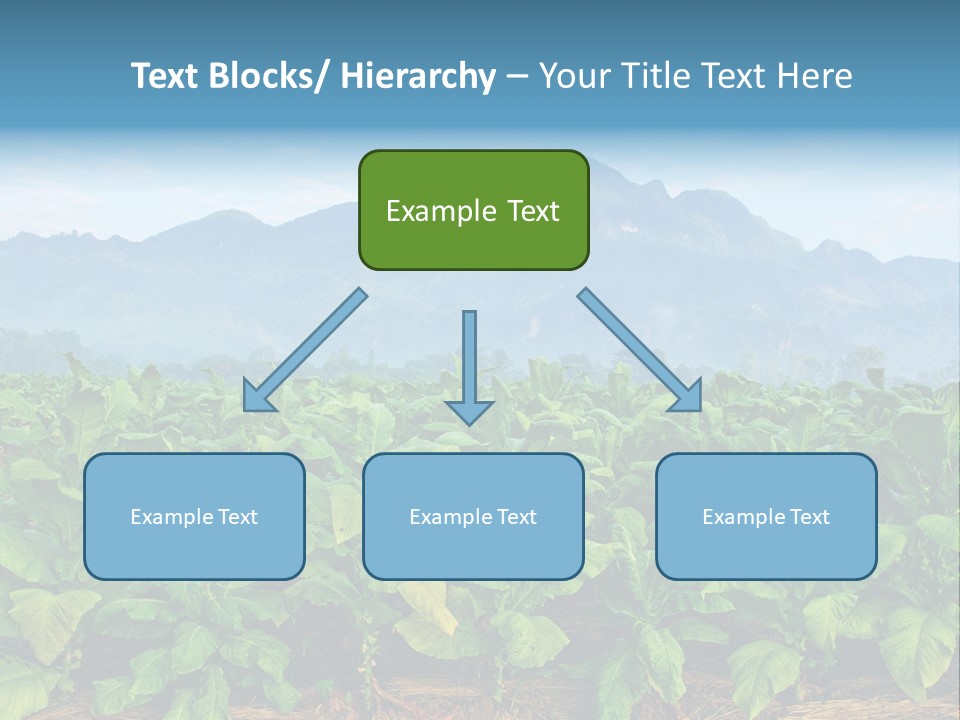 Text Blocks/ Hierarchy – Your Title Text Here

Example Text

Example Text

Example Text

Example Text